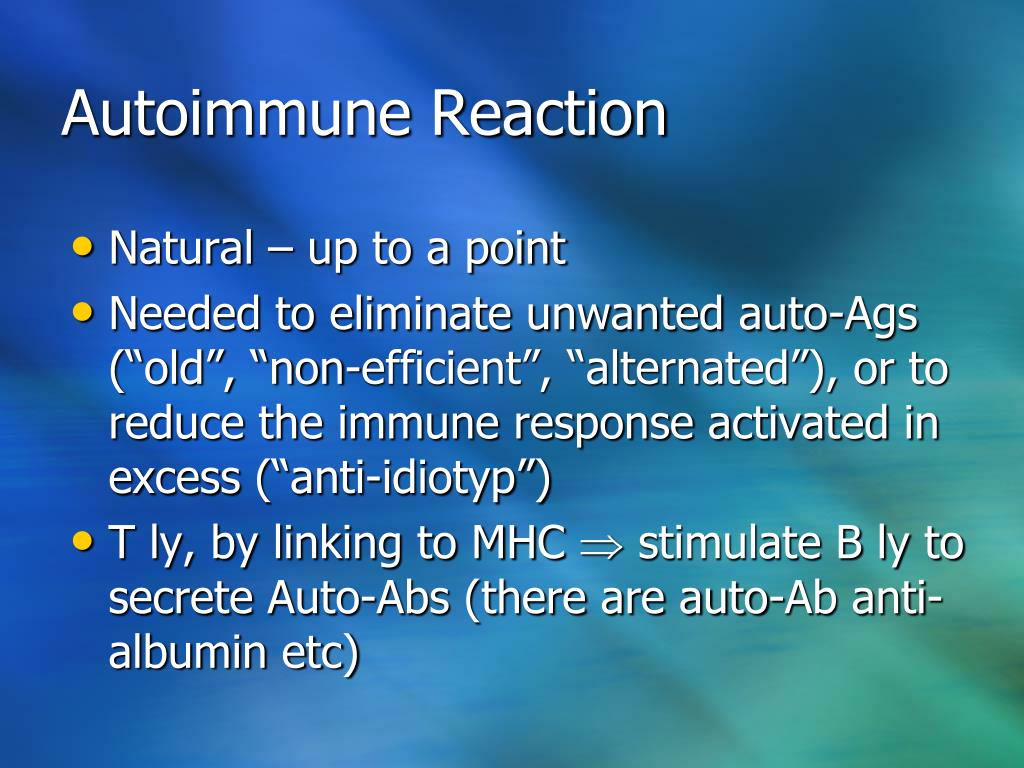 Autoimmune Reaction

• Natural – up to a point
• Needed to eliminate unwanted auto-Ags (“old”, “non-efficient”, “alternated”), or to reduce the immune response activated in excess (“anti-idiotyp”)
• T ly, by linking to MHC $\Rightarrow$ stimulate B ly to secrete Auto-Abs (there are auto-Ab anti-albumin etc)